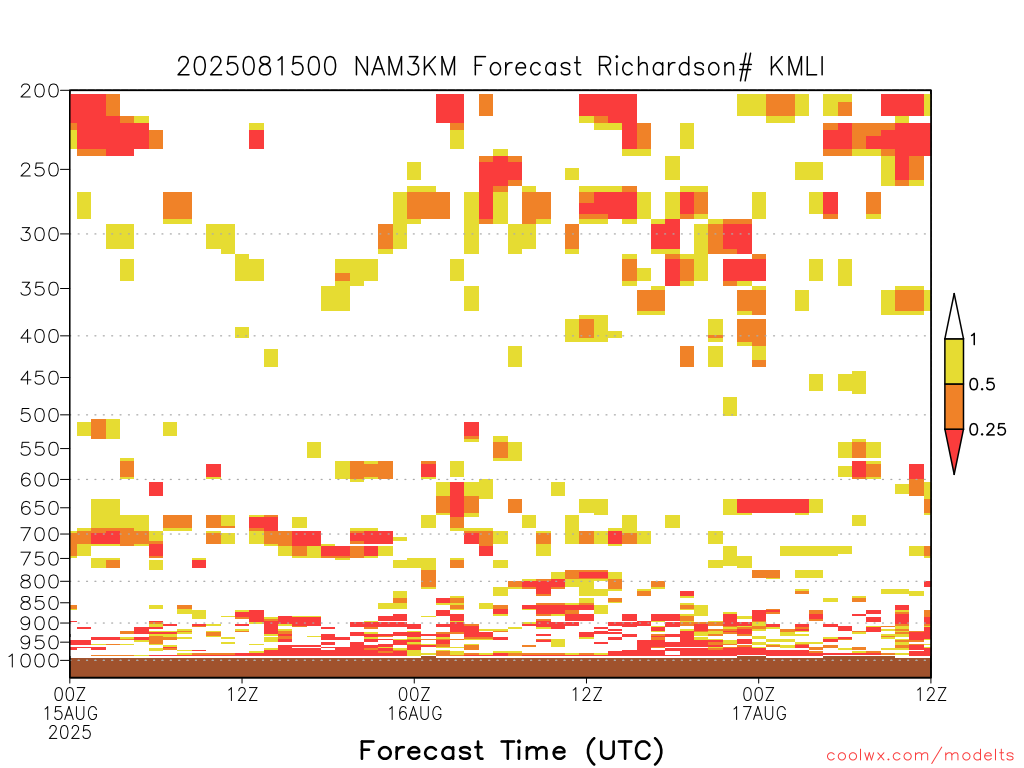 2025081500 NAM3KM Forecast Richardson# KMLI

200
250
300
350
400
450
500
550
600
650
700
750
800
850
900
950
1000

1
0.5
0.25

00Z
15AUG
2025
12Z
00Z
16AUG
12Z
00Z
17AUG
12Z

Forecast Time (UTC)

coolwx.com/modelts